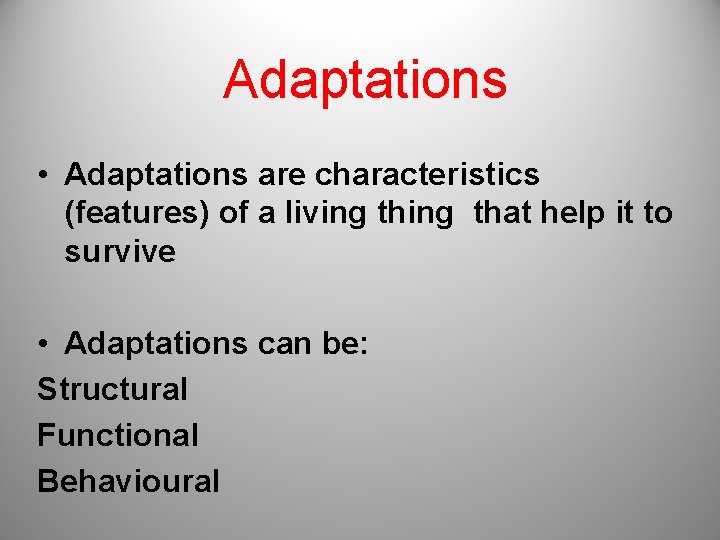 Adaptations

• Adaptations are characteristics (features) of a living thing that help it to survive

• Adaptations can be:
Structural
Functional
Behavioural